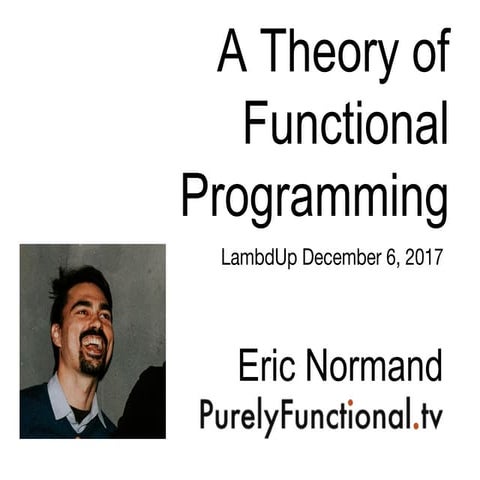 A Theory of Functional Programming

LambdUp December 6, 2017

Eric Normand

PurelyFunctional.tv